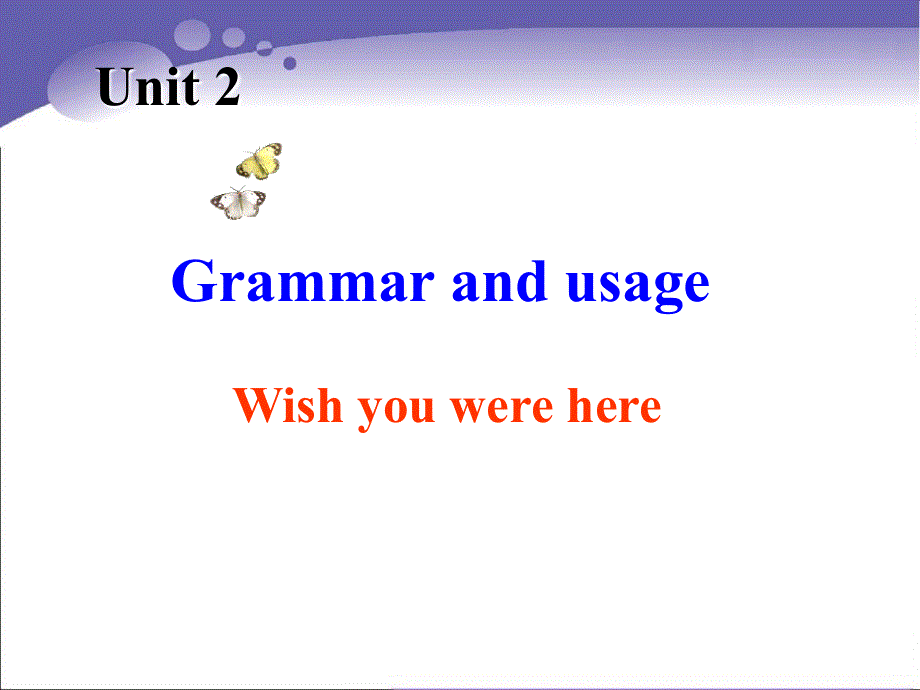 Unit 2

Grammar and usage

Wish you were here